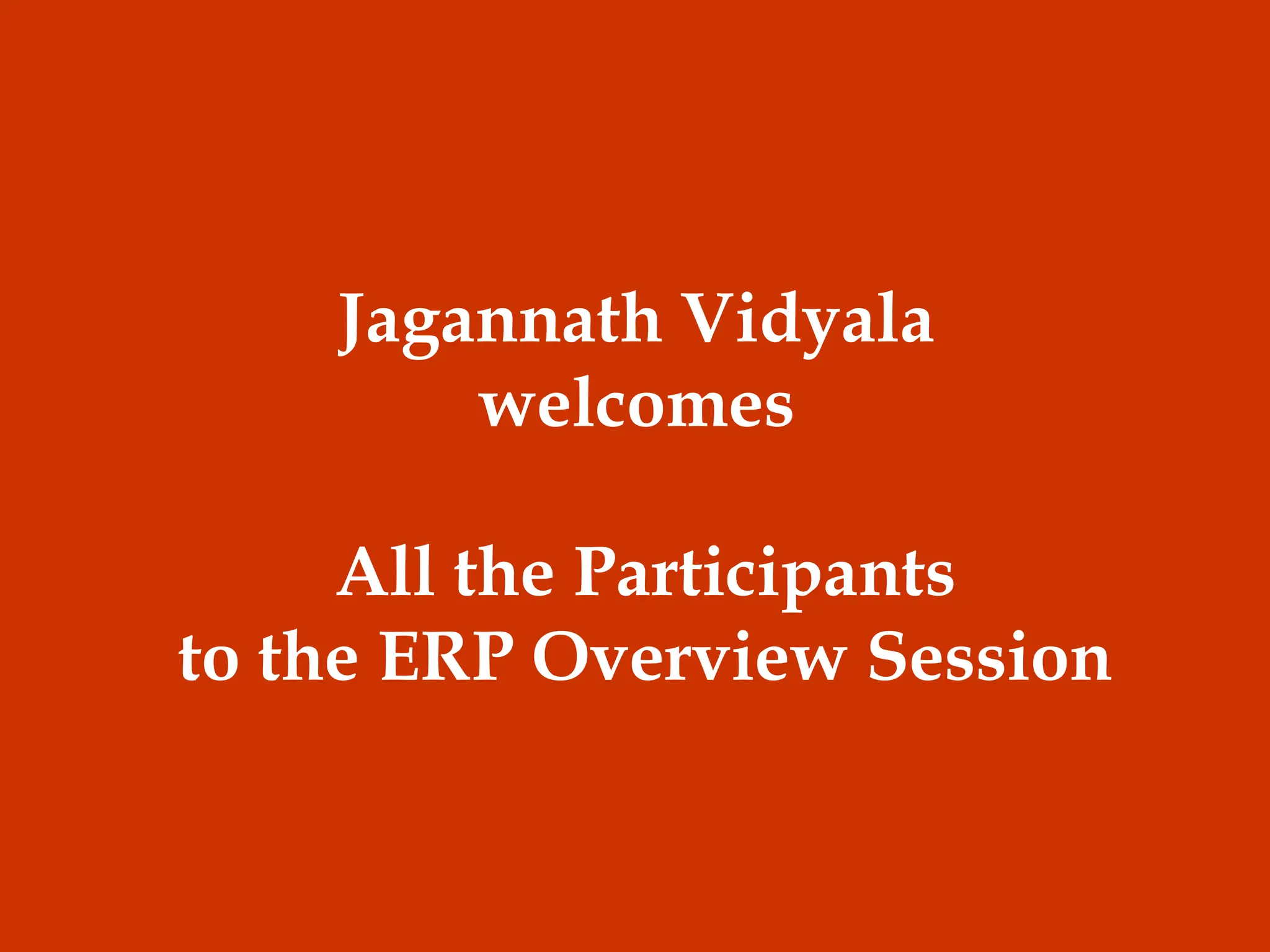 Jagannath Vidyala
welcomes

All the Participants
to the ERP Overview Session